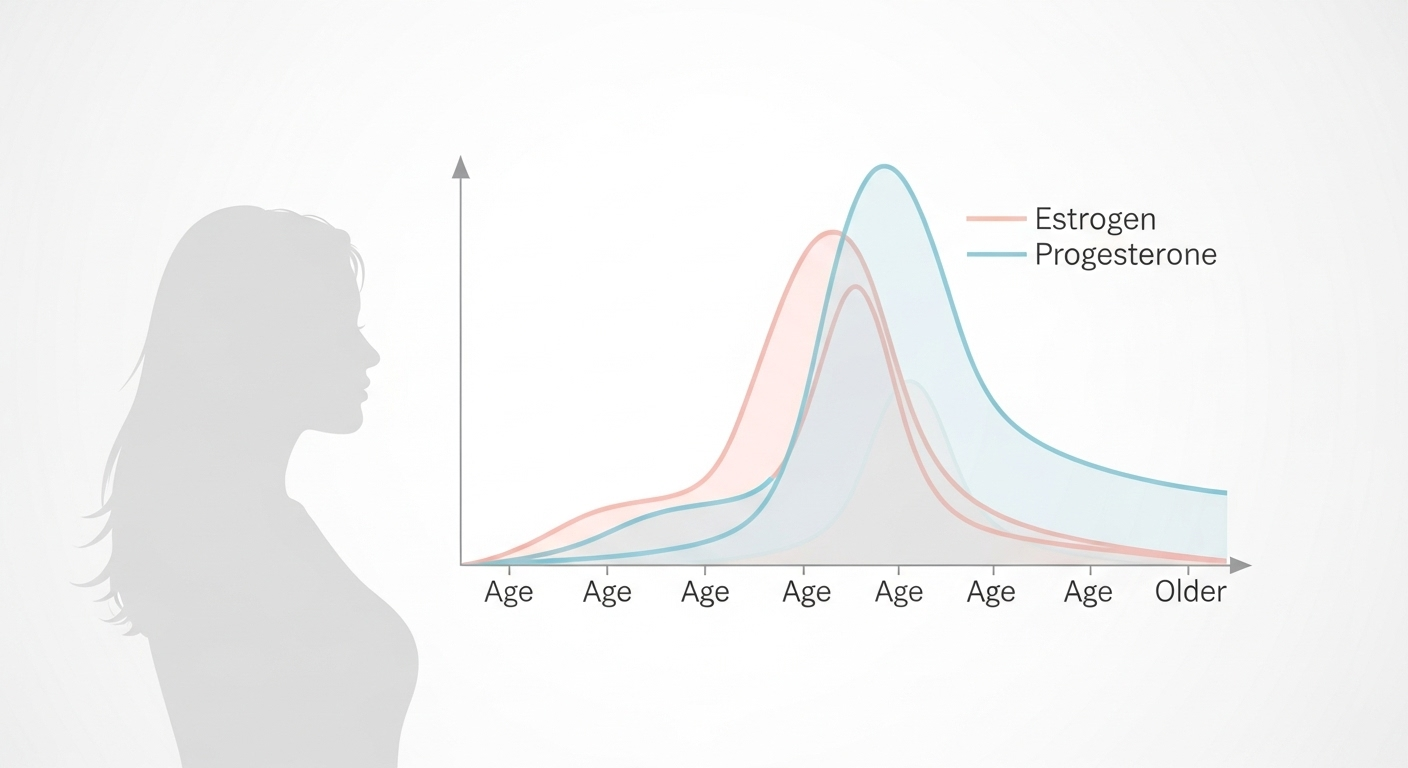 Estrogen
Progesterone

Age Age Age Age Age Age Age Older